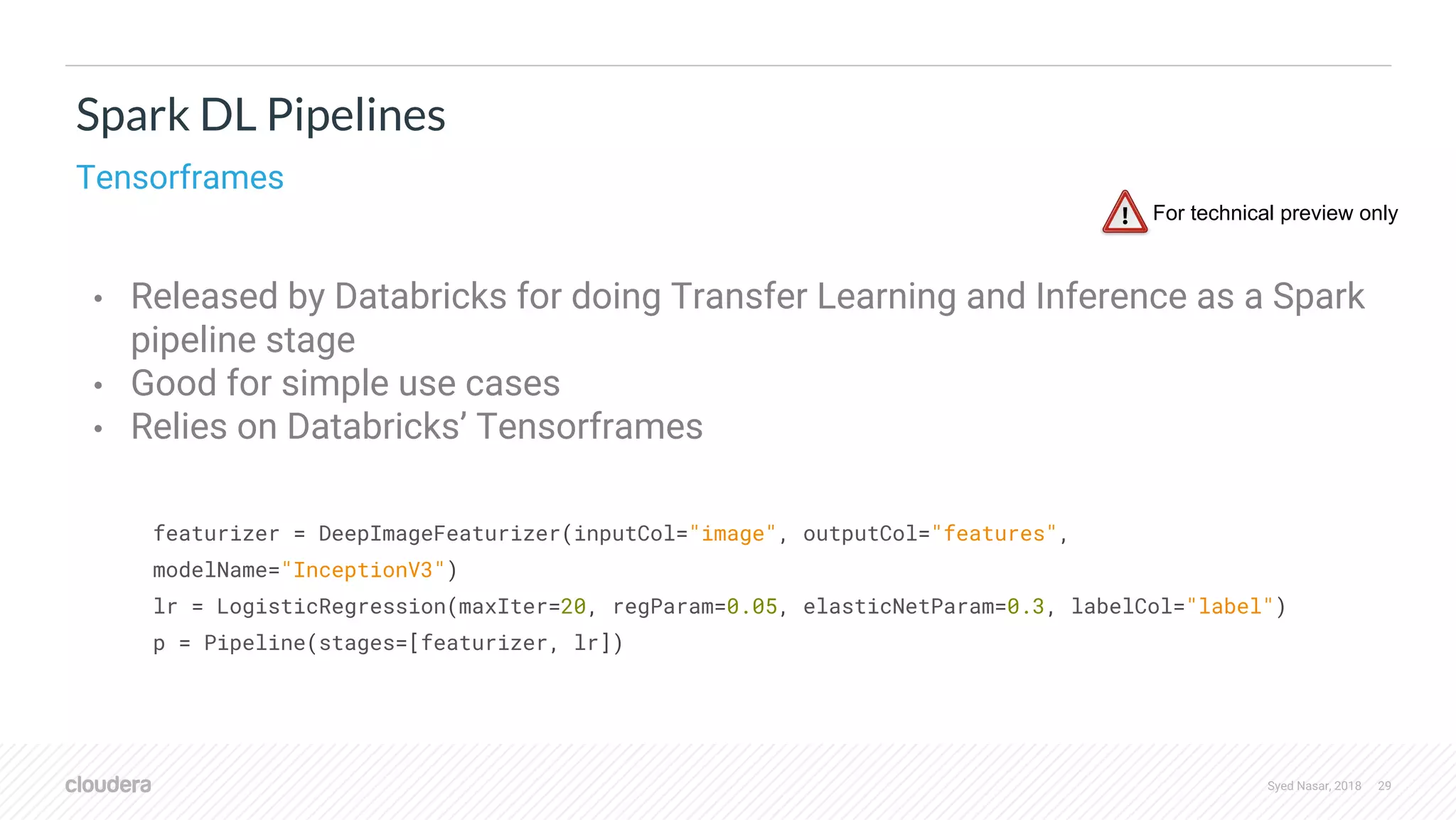 Spark DL Pipelines

Tensorframes

For technical preview only

• Released by Databricks for doing Transfer Learning and Inference as a Spark pipeline stage
• Good for simple use cases
• Relies on Databricks' Tensorframes

featurizer = DeepImageFeaturizer(inputCol="image", outputCol="features",
modelName="InceptionV3")
lr = LogisticRegression(maxIter=20, regParam=0.05, elasticNetParam=0.3, labelCol="label")
p = Pipeline(stages=[featurizer, lr])

cloudera

Syed Nasar, 2018 29